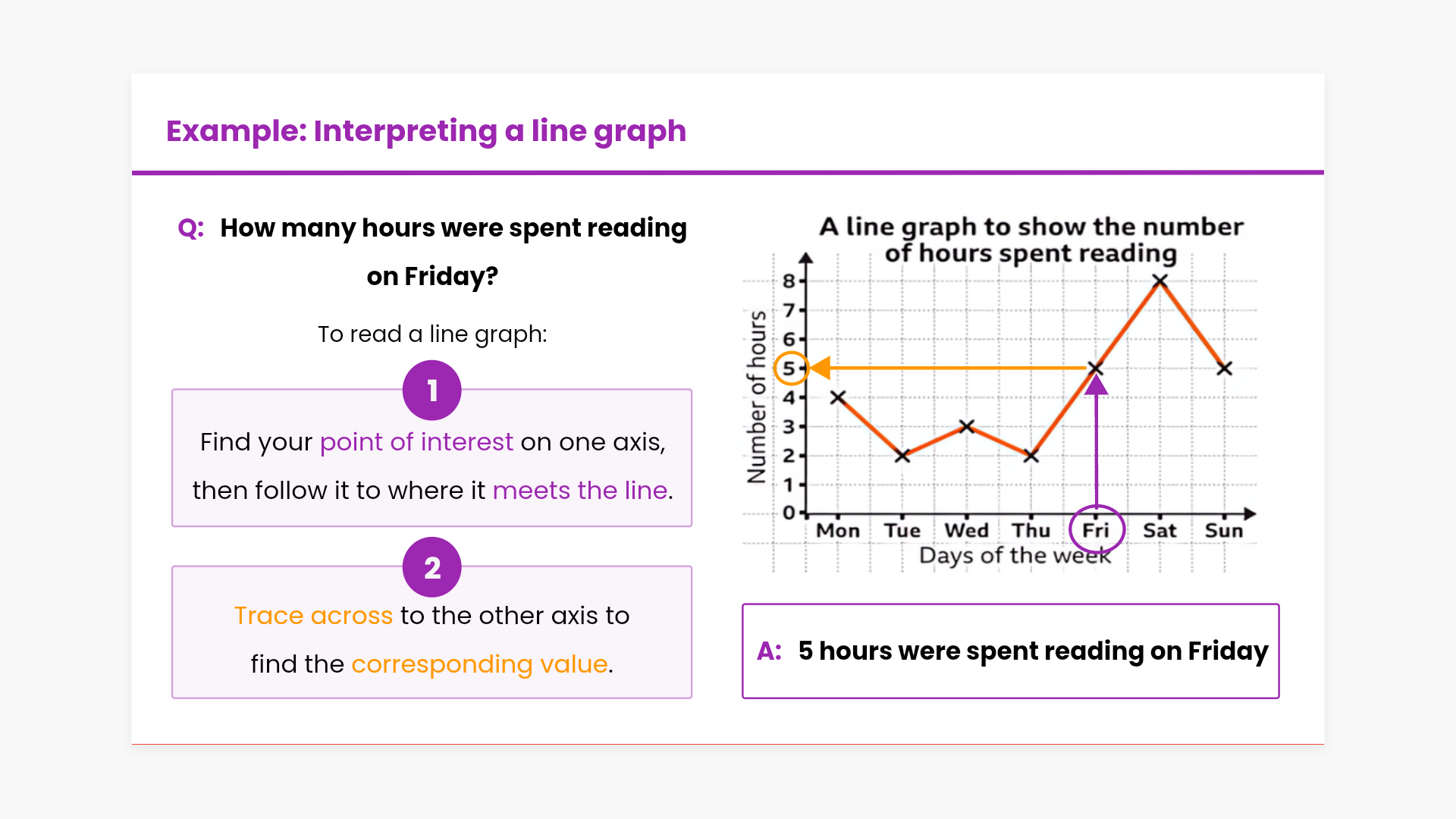 Example: Interpreting a line graph

Q: How many hours were spent reading on Friday?

To read a line graph:

1

Find your point of interest on one axis, then follow it to where it meets the line.

2

Trace across to the other axis to find the corresponding value.

A line graph to show the number of hours spent reading

Number of hours

8
7
6
5
4
3
2
1
0

Mon Tue Wed Thu Fri Sat Sun

Days of the week

A: 5 hours were spent reading on Friday